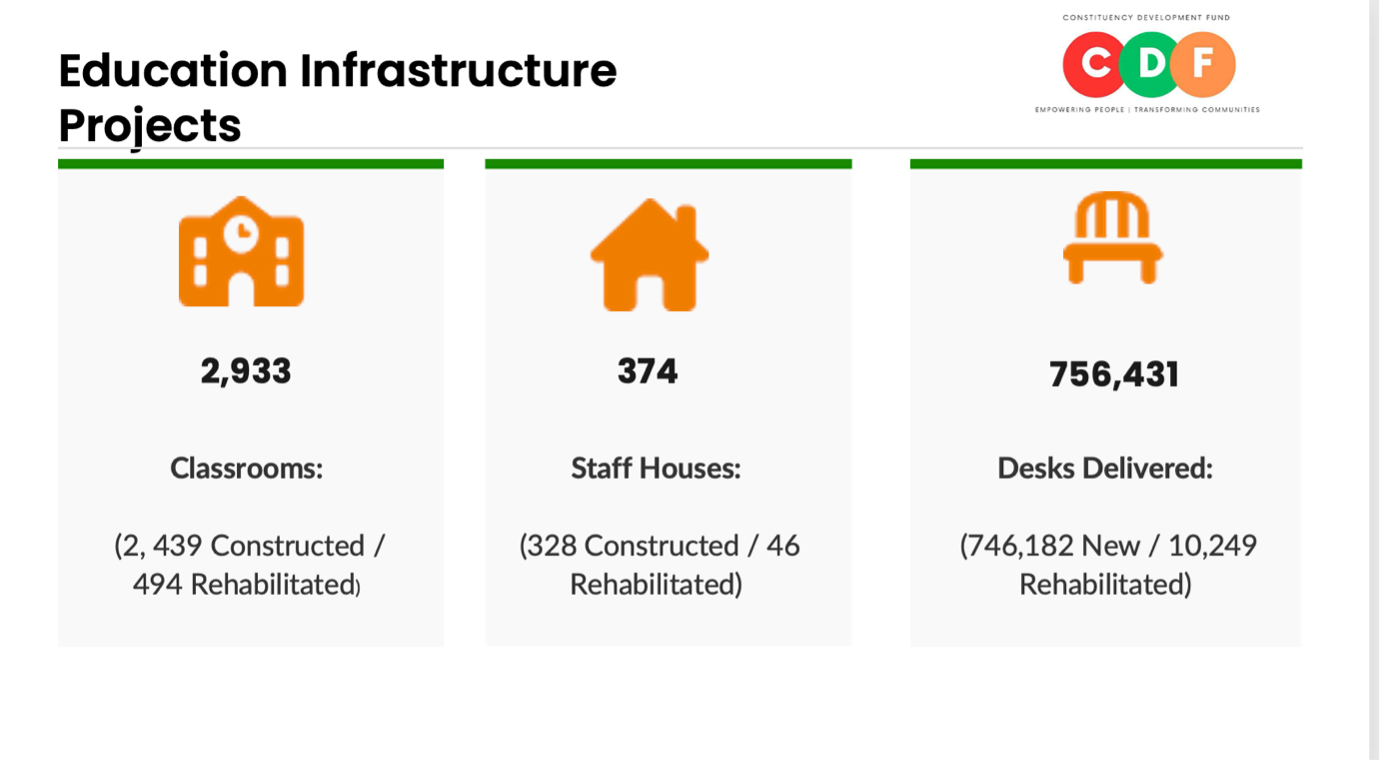 Education Infrastructure Projects

CONSTITUENCY DEVELOPMENT FUND
CDF
EMPOWERING PEOPLE | TRANSFORMING COMMUNITIES

2,933

Classrooms:

(2, 439 Constructed / 494 Rehabilitated)

374

Staff Houses:

(328 Constructed / 46 Rehabilitated)

756,431

Desks Delivered:

(746,182 New / 10,249 Rehabilitated)